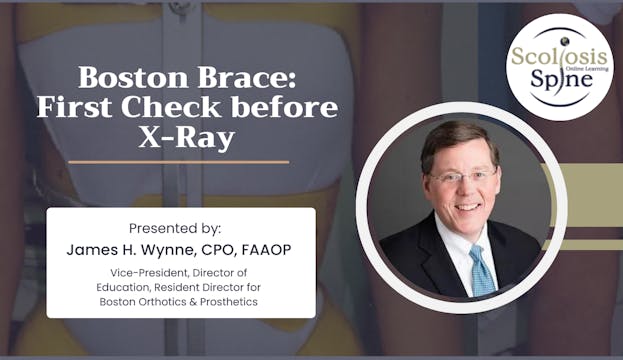 Boston Brace: First Check before X-Ray

Presented by:
James H. Wynne, CPO, FAAOP
Vice-President, Director of Education, Resident Director for Boston Orthotics & Prosthetics

Scoliosis Spine Online Learning